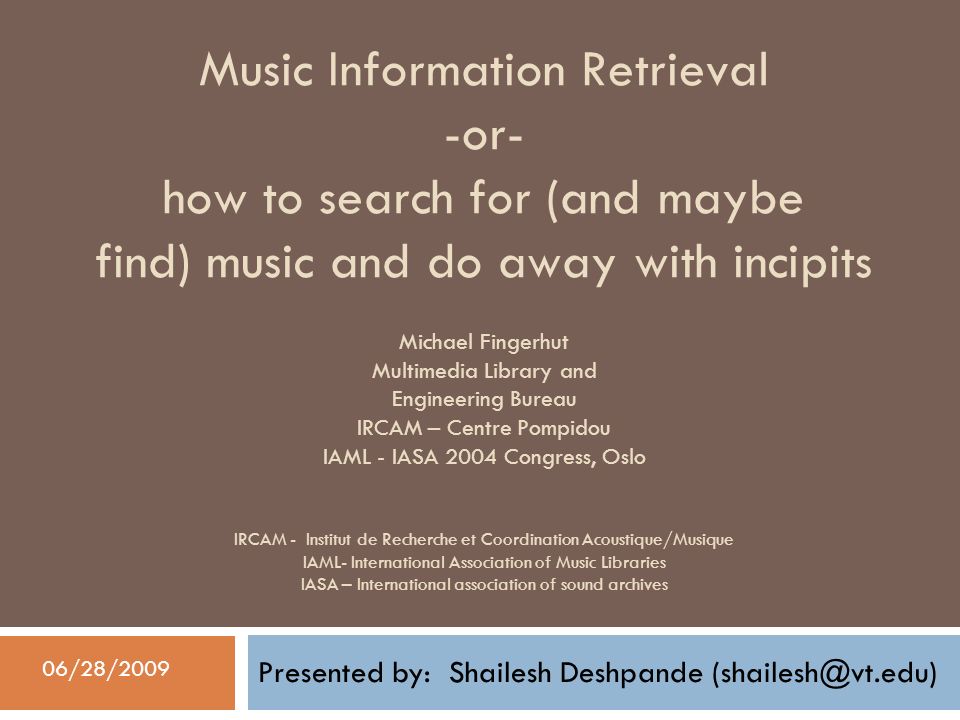 Music Information Retrieval
-or-
how to search for (and maybe find) music and do away with incipits

Michael Fingerhut
Multimedia Library and Engineering Bureau
IRCAM – Centre Pompidou
IAML - IASA 2004 Congress, Oslo

IRCAM - Institut de Recherche et Coordination Acoustique/Musique
IAML- International Association of Music Libraries
IASA – International association of sound archives

06/28/2009

Presented by: Shailesh Deshpande (shailesh@vt.edu)